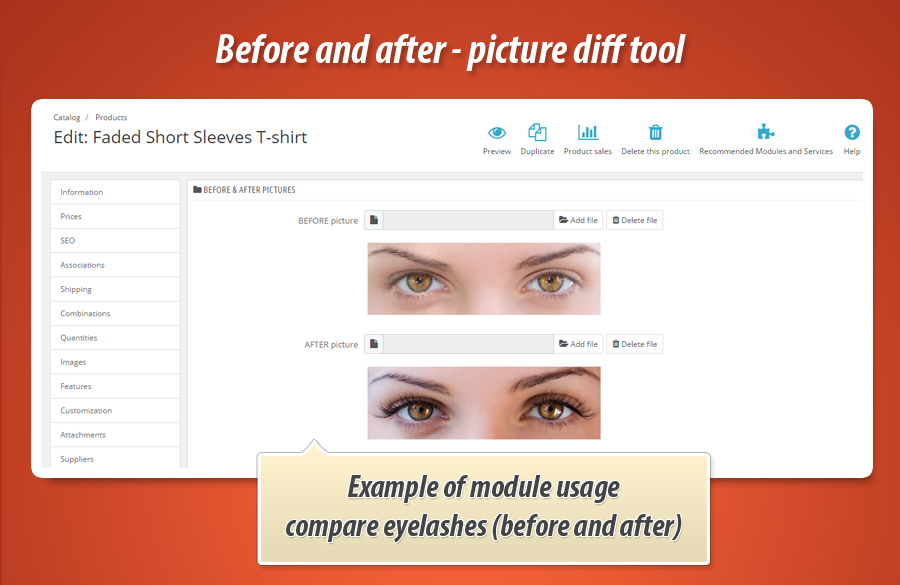 Before and after - picture diff tool

Catalog / Products
Edit: Faded Short Sleeves T-shirt

Preview
Duplicate
Product sales
Delete this product
Recommended Modules and Services
Help

Information
Prices
SEO
Associations
Shipping
Combinations
Quantities
Images
Features
Customization
Attachments
Suppliers

BEFORE & AFTER PICTURES

BEFORE picture
Add file
Delete file

AFTER picture
Add file
Delete file

Example of module usage
compare eyelashes (before and after)